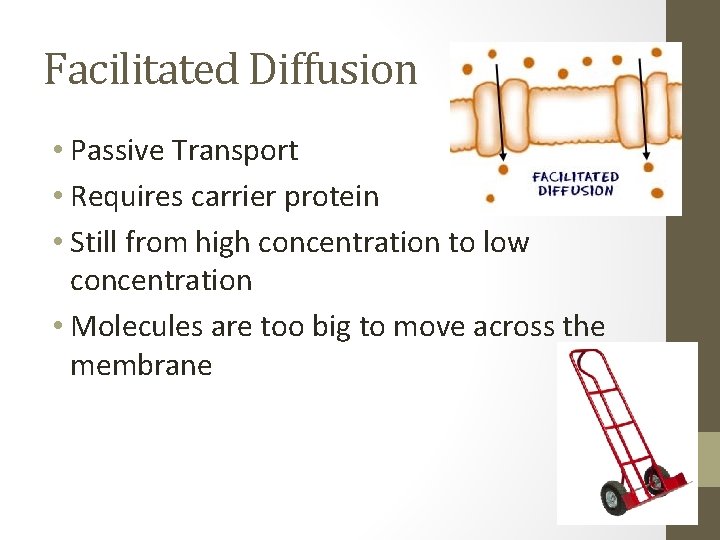 Facilitated Diffusion

FACILITATED DIFFUSION

• Passive Transport
• Requires carrier protein
• Still from high concentration to low concentration
• Molecules are too big to move across the membrane